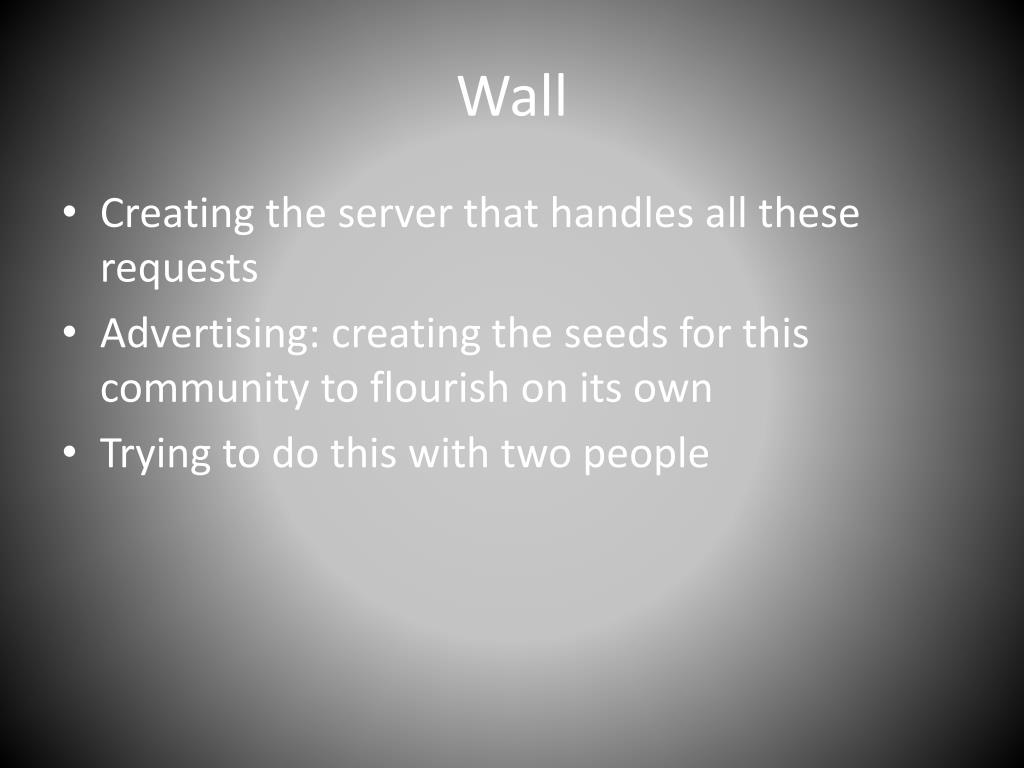 Wall

• Creating the server that handles all these requests
• Advertising: creating the seeds for this community to flourish on its own
• Trying to do this with two people